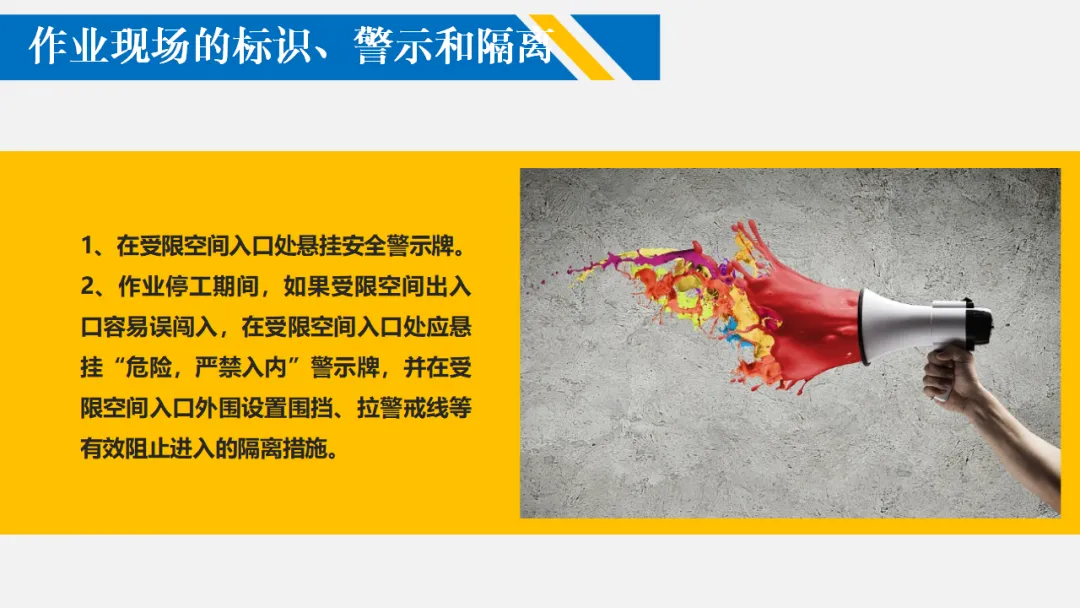 作业现场的标识、警示和隔离

1、在受限空间入口处悬挂安全警示牌。

2、作业停工期间，如果受限空间出入口容易误闯入，在受限空间入口处应悬挂“危险，严禁入内”警示牌，并在受限空间入口外围设置围挡、拉警戒线等有效阻止进入的隔离措施。